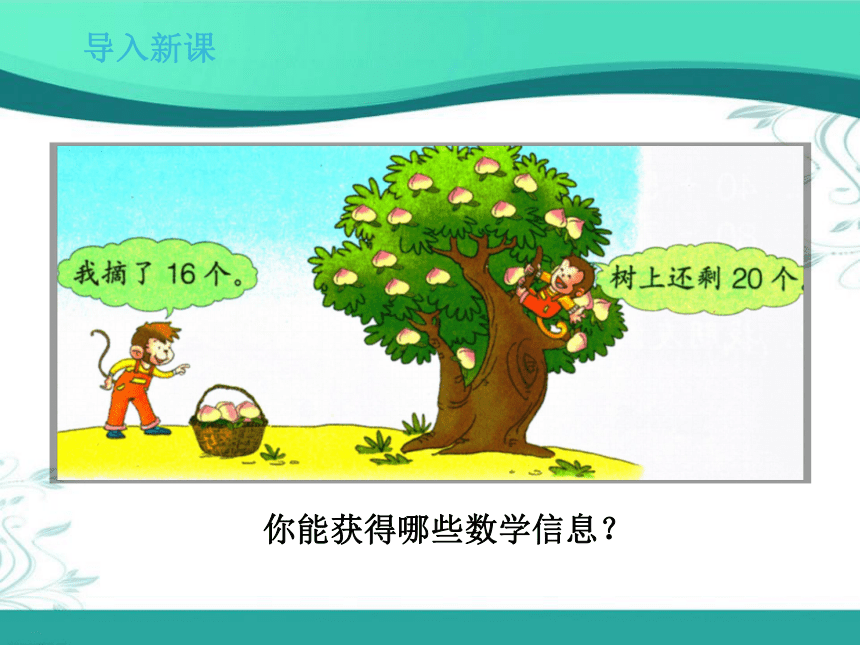 导入新课

我摘了 16 个。

树上还剩 20 个。

你能获得哪些数学信息？